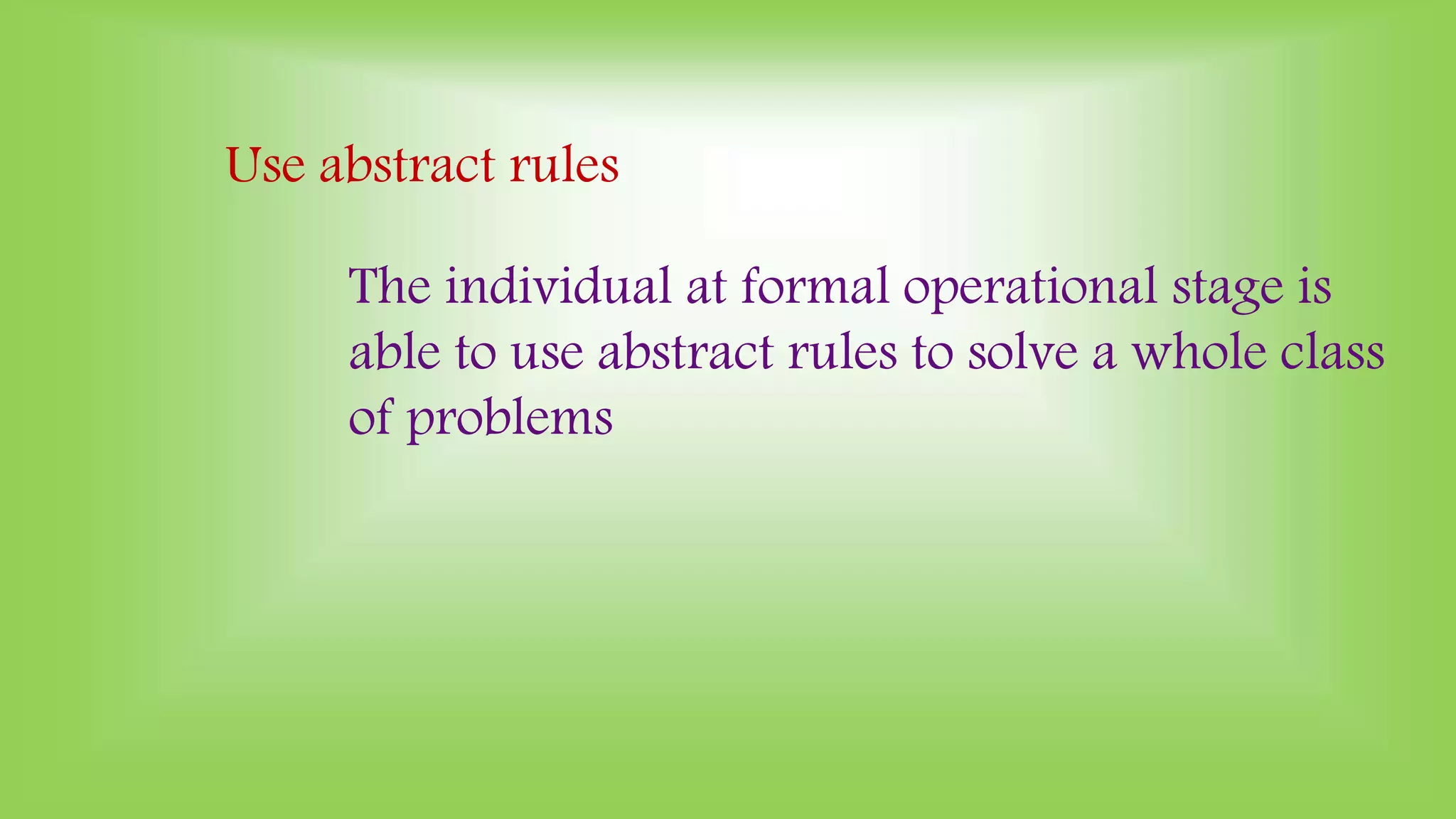 Use abstract rules

The individual at formal operational stage is able to use abstract rules to solve a whole class of problems